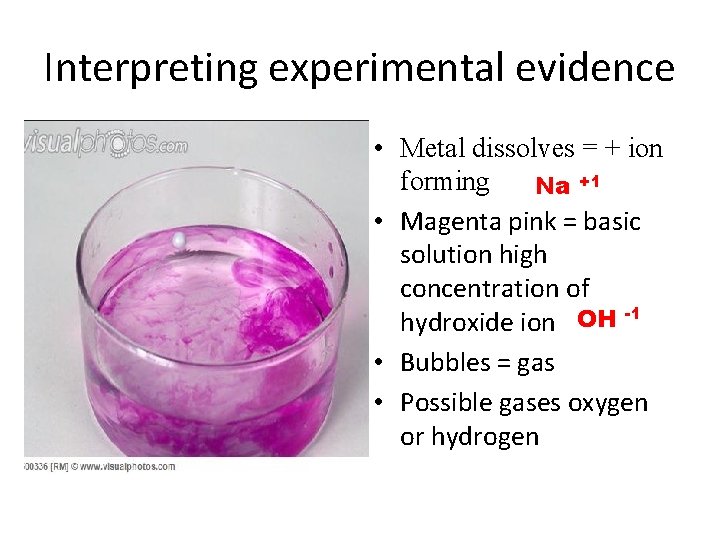 Interpreting experimental evidence

visualphotos.com

00336 [RM] © www.visualphotos.com

• Metal dissolves = + ion forming $Na^{+1}$
• Magenta pink = basic solution high concentration of hydroxide ion $OH^{-1}$
• Bubbles = gas
• Possible gases oxygen or hydrogen